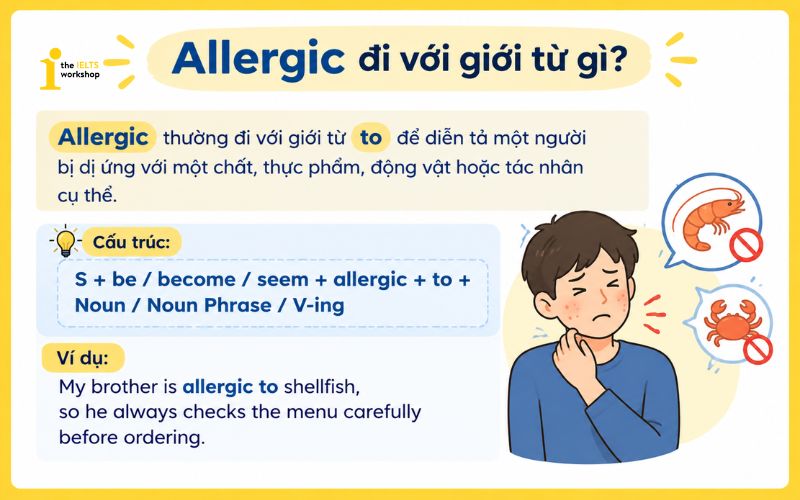 the IELTS workshop

Allergic đi với giới từ gì?

Allergic thường đi với giới từ to để diễn tả một người bị dị ứng với một chất, thực phẩm, động vật hoặc tác nhân cụ thể.

Cấu trúc:

S + be / become / seem + allergic + to + Noun / Noun Phrase / V-ing

Ví dụ:

My brother is allergic to shellfish, so he always checks the menu carefully before ordering.